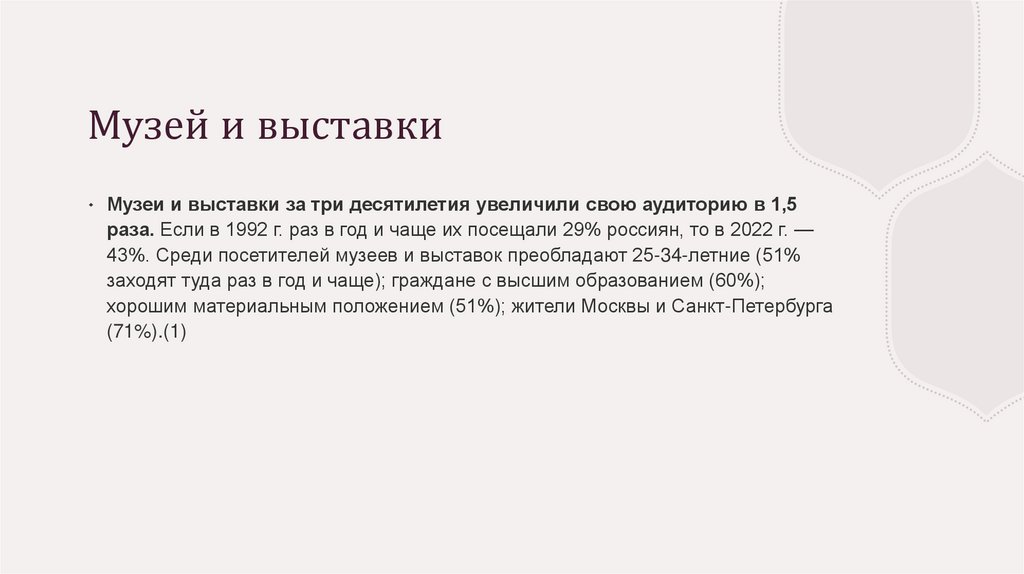 Музей и выставки

• Музеи и выставки за три десятилетия увеличили свою аудиторию в 1,5 раза. Если в 1992 г. раз в год и чаще их посещали 29% россиян, то в 2022 г. — 43%. Среди посетителей музеев и выставок преобладают 25-34-летние (51% заходят туда раз в год и чаще); граждане с высшим образованием (60%); хорошим материальным положением (51%); жители Москвы и Санкт-Петербурга (71%).(1)